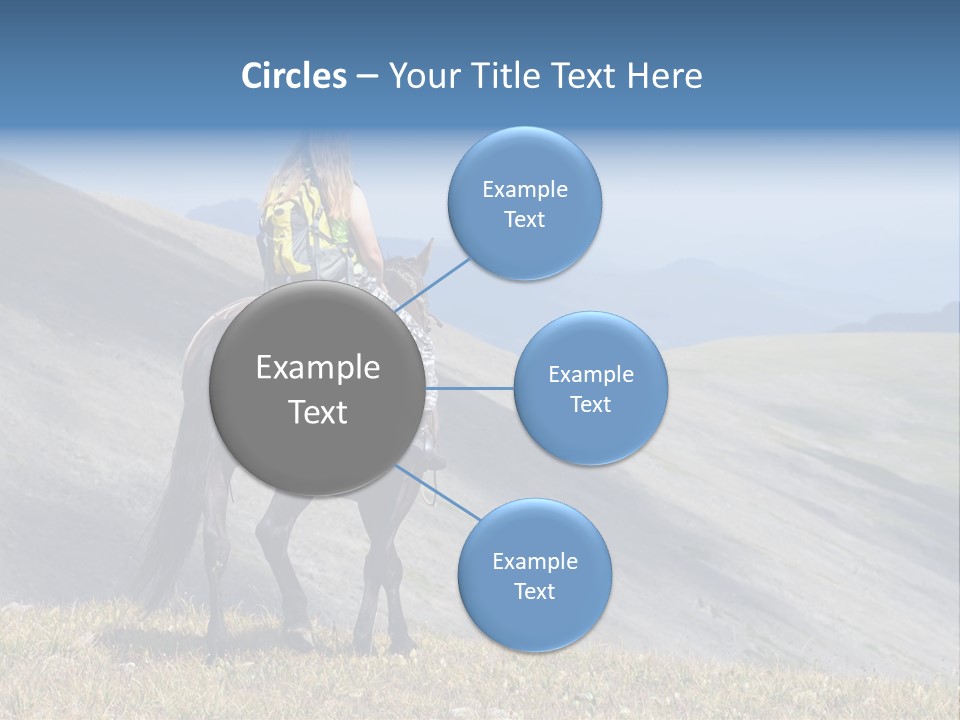 Circles – Your Title Text Here

Example Text

Example Text

Example Text

Example Text